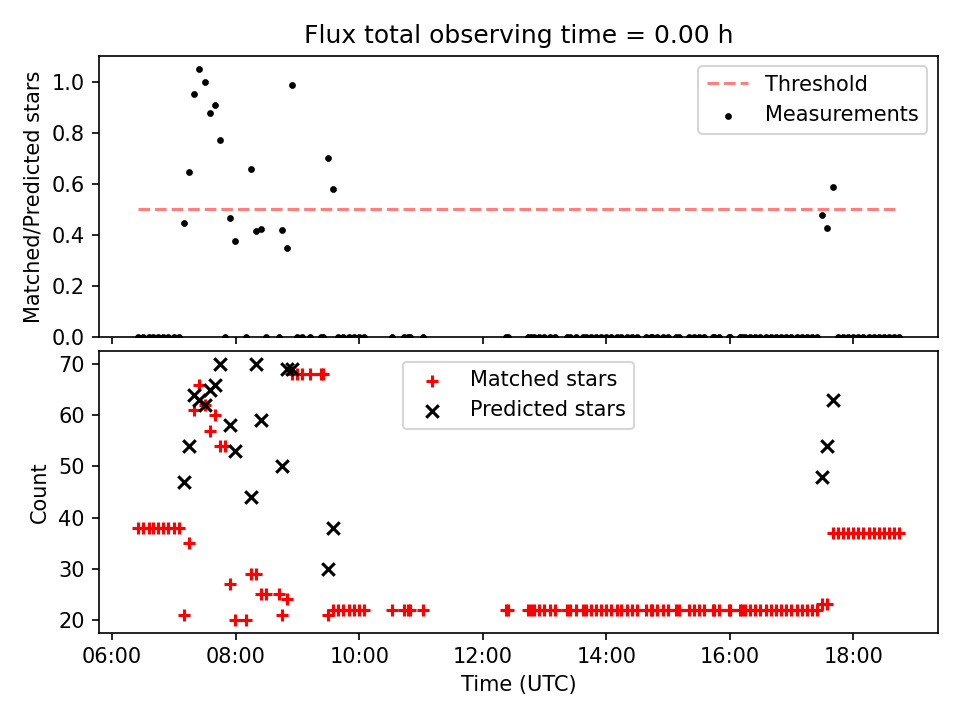 Flux total observing time = 0.00 h

Matched/Predicted stars

1.0
0.8
0.6
0.4
0.2
0.0

Threshold
Measurements

Count

70
60
50
40
30
20

Matched stars
Predicted stars

06:00
08:00
10:00
12:00
14:00
16:00
18:00

Time (UTC)